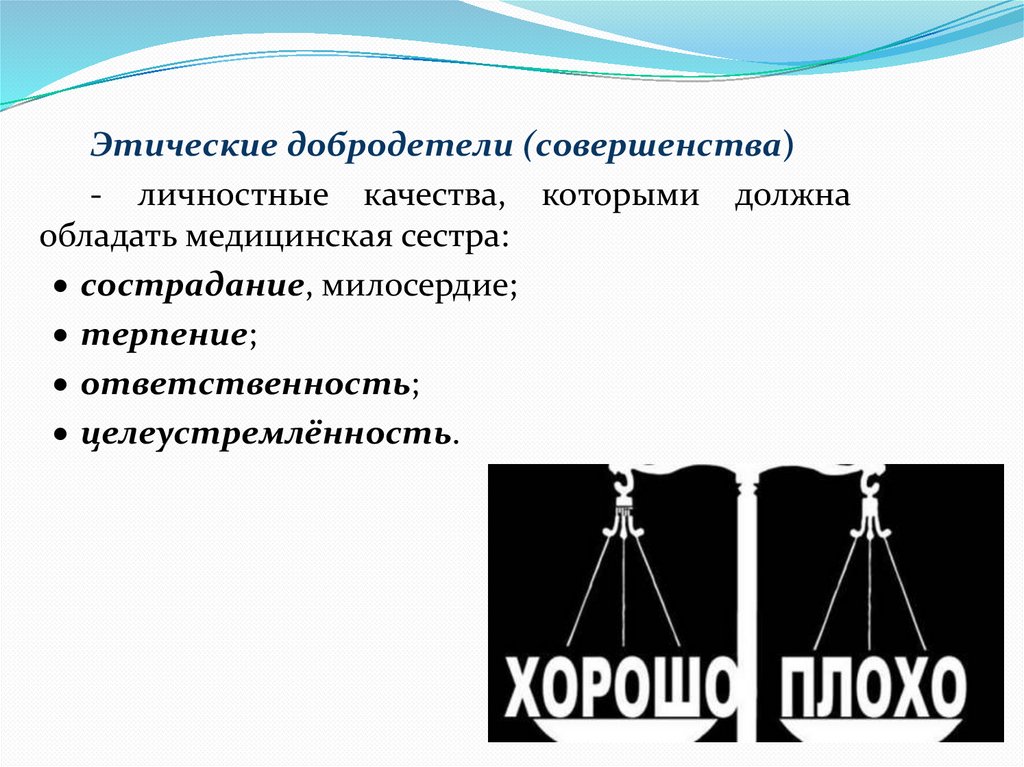 Этические добродетели (совершенства)

- личностные качества, которыми должна обладать медицинская сестра:

• сострадание, милосердие;
• терпение;
• ответственность;
• целеустремлённость.

ХОРОШО ПЛОХО